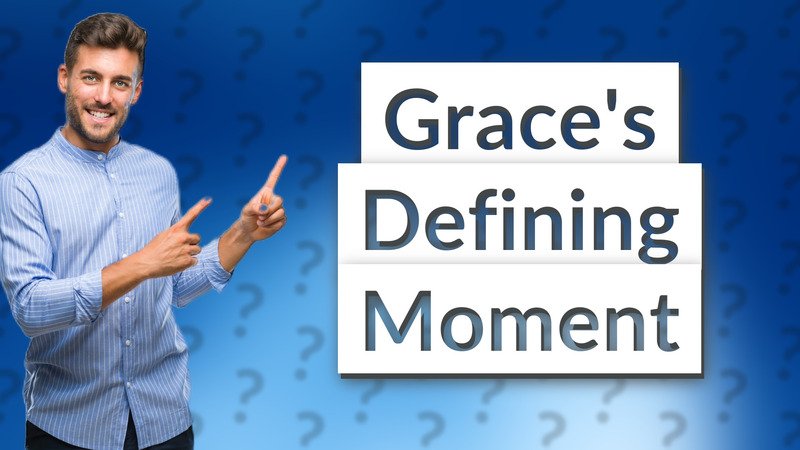 Grace's
Defining
Moment